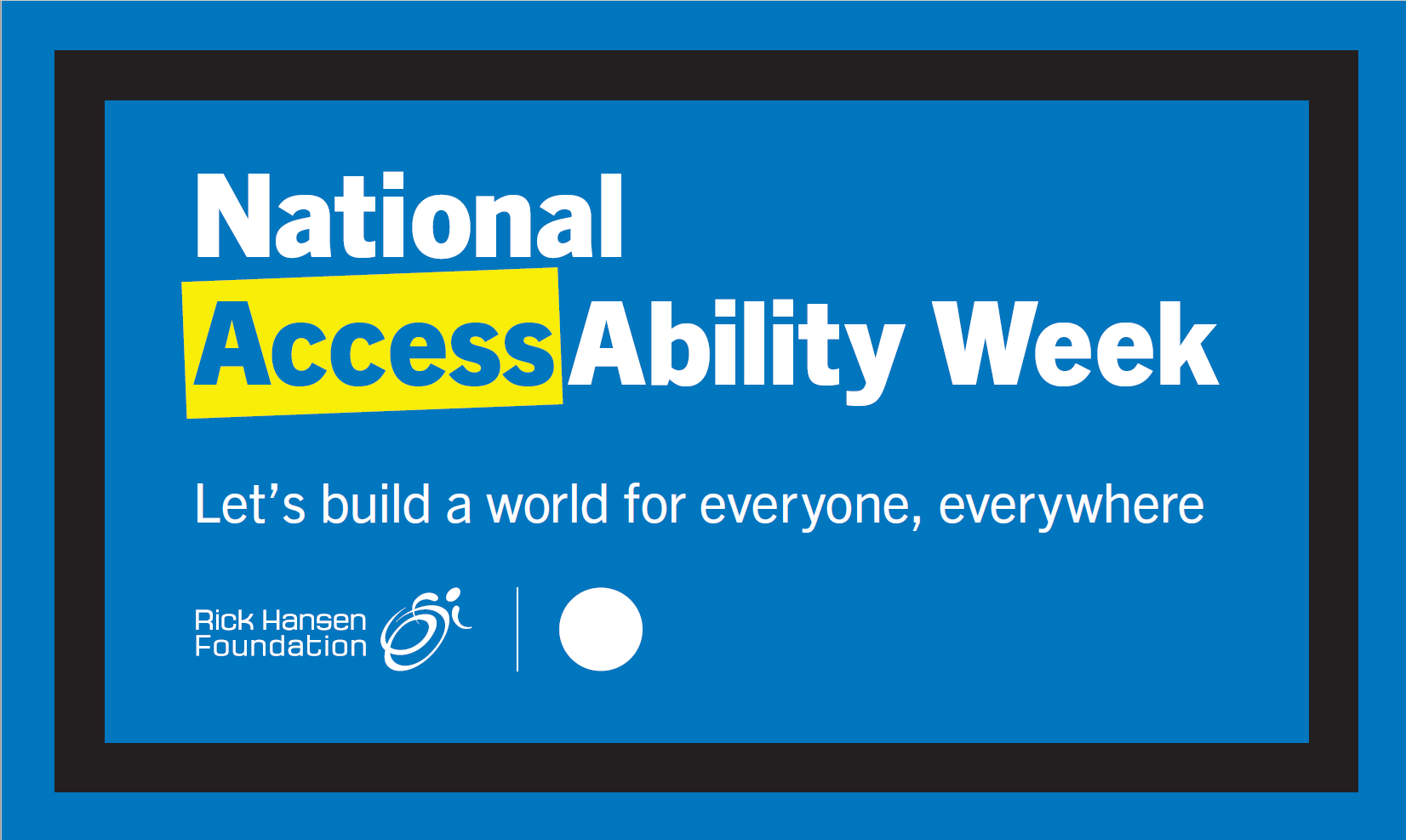 National AccessAbility Week

Let’s build a world for everyone, everywhere

Rick Hansen Foundation